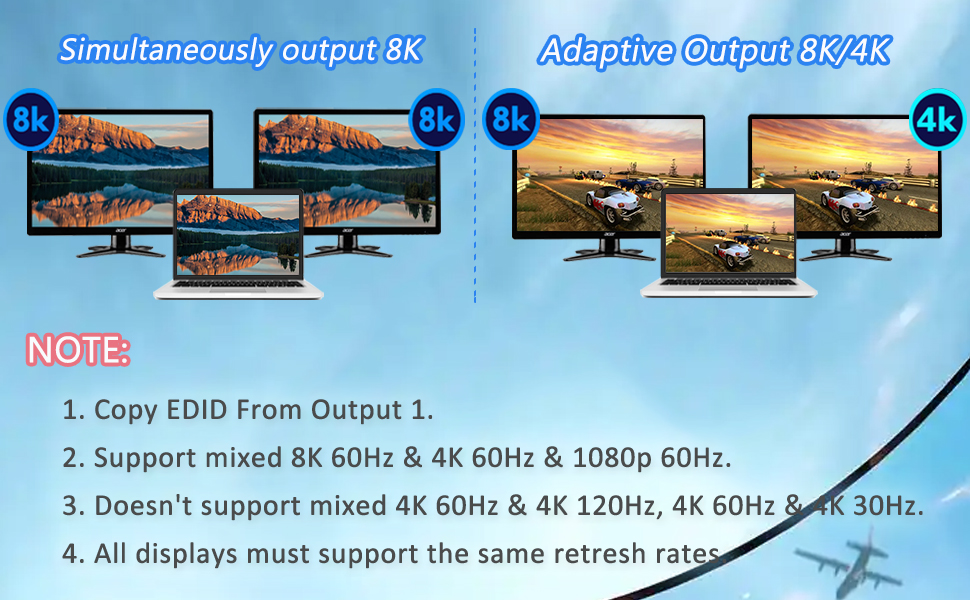 Simultaneously output 8K

8k

8k

Adaptive Output 8K/4K

8k

4k

NOTE:

1. Copy EDID From Output 1.

2. Support mixed 8K 60Hz & 4K 60Hz & 1080p 60Hz.

3. Doesn't support mixed 4K 60Hz & 4K 120Hz, 4K 60Hz & 4K 30Hz.

4. All displays must support the same retresh rates